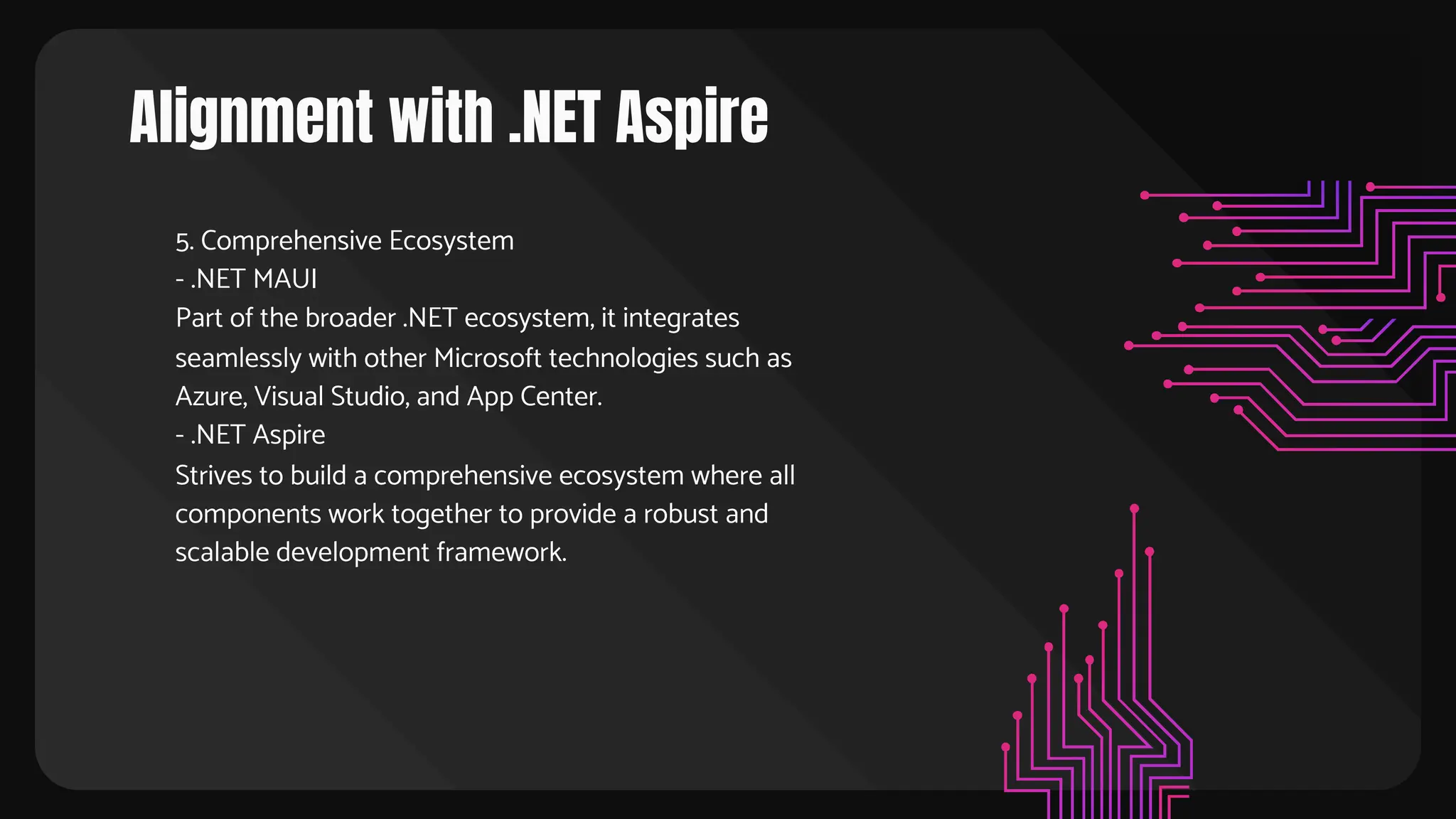 Alignment with .NET Aspire

5. Comprehensive Ecosystem
- .NET MAUI
Part of the broader .NET ecosystem, it integrates seamlessly with other Microsoft technologies such as Azure, Visual Studio, and App Center.
- .NET Aspire
Strives to build a comprehensive ecosystem where all components work together to provide a robust and scalable development framework.